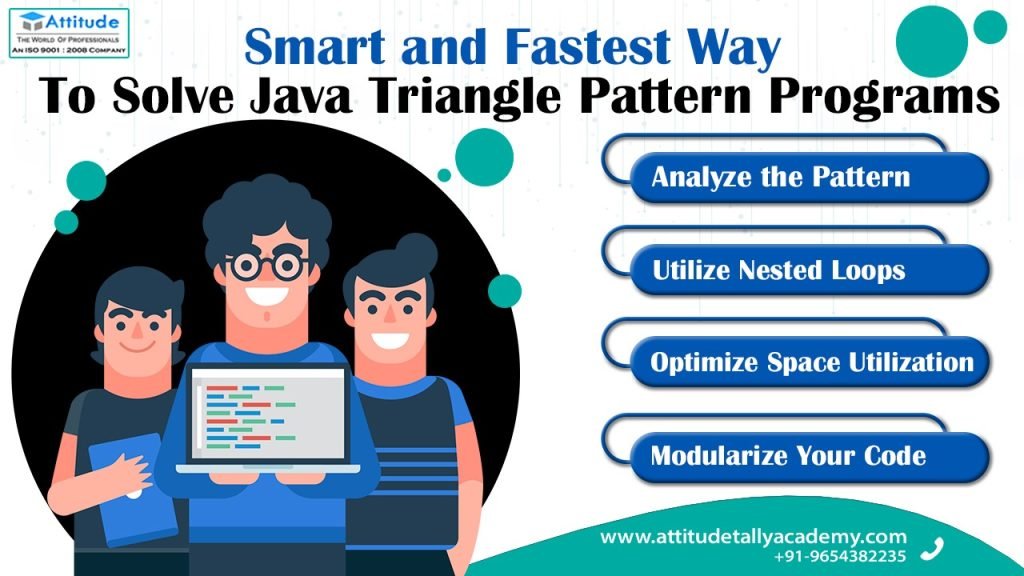 Attitude
THE WORLD OF PROFESSIONALS
AN ISO 9001 : 2008 COMPANY

Smart and Fastest Way
To Solve Java Triangle Pattern Programs

Analyze the Pattern

Utilize Nested Loops

Optimize Space Utilization

Modularize Your Code

www.attitudetallyacademy.com
+91-9654382235